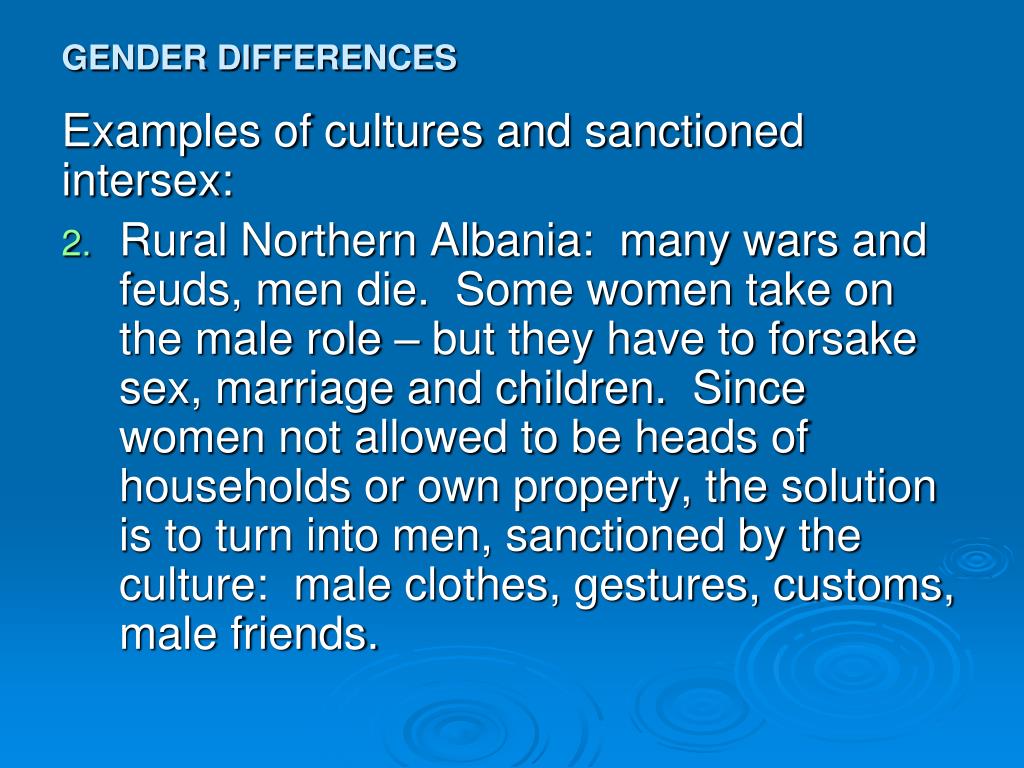 GENDER DIFFERENCES

Examples of cultures and sanctioned intersex:

2. Rural Northern Albania: many wars and feuds, men die. Some women take on the male role – but they have to forsake sex, marriage and children. Since women not allowed to be heads of households or own property, the solution is to turn into men, sanctioned by the culture: male clothes, gestures, customs, male friends.